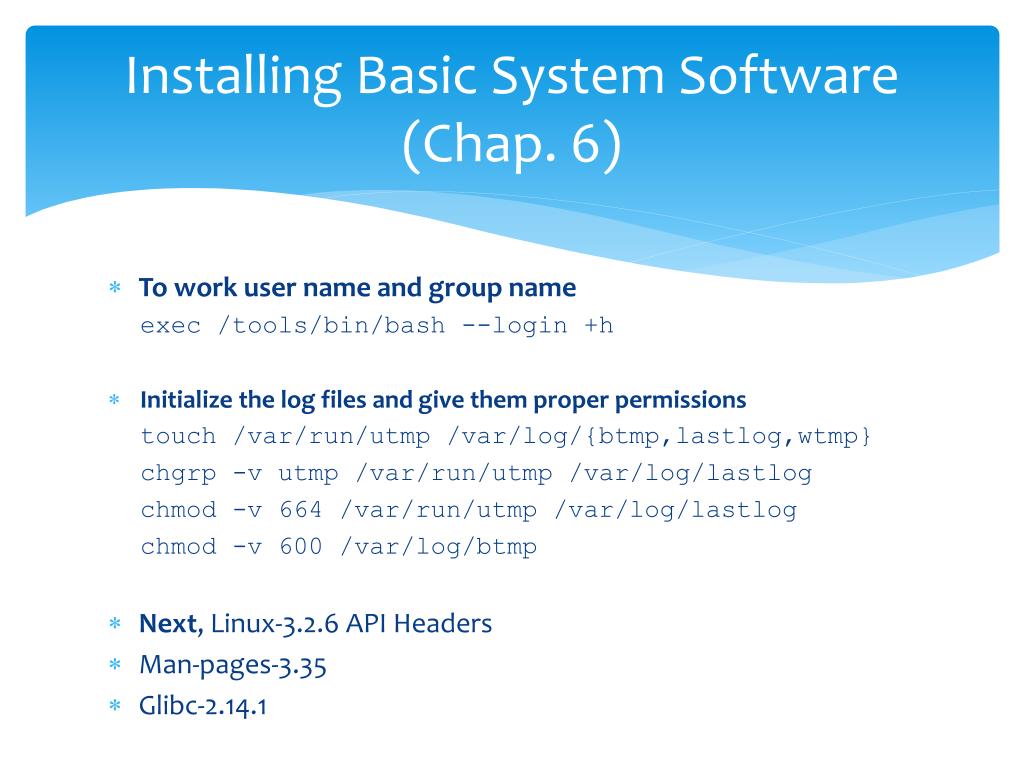 Installing Basic System Software (Chap. 6)

∗ To work user name and group name
exec /tools/bin/bash --login +h

∗ Initialize the log files and give them proper permissions
touch /var/run/utmp /var/log/{btmp,lastlog,wtmp}
chgrp -v utmp /var/run/utmp /var/log/lastlog
chmod -v 664 /var/run/utmp /var/log/lastlog
chmod -v 600 /var/log/btmp

∗ Next, Linux-3.2.6 API Headers
∗ Man-pages-3.35
∗ Glibc-2.14.1